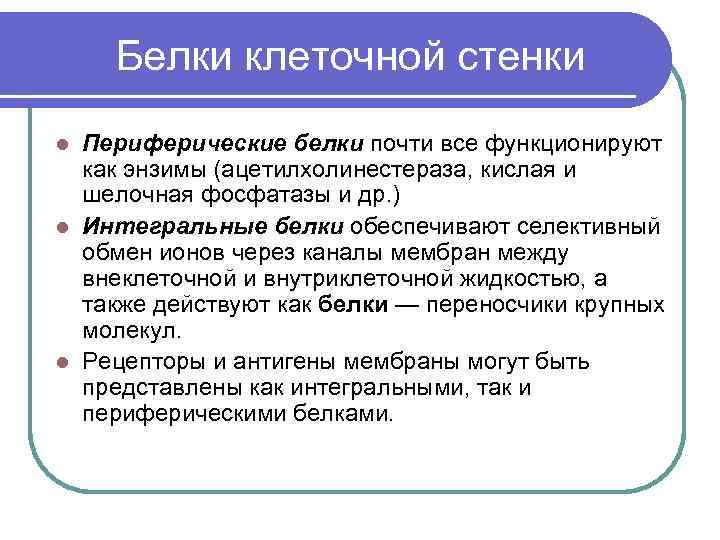 Белки клеточной стенки

Периферические белки почти все функционируют как энзимы (ацетилхолинестераза, кислая и шелочная фосфатазы и др.)

Интегральные белки обеспечивают селективный обмен ионов через каналы мембран между внеклеточной и внутриклеточной жидкостью, а также действуют как белки — переносчики крупных молекул.

Рецепторы и антигены мембраны могут быть представлены как интегральными, так и периферическими белками.